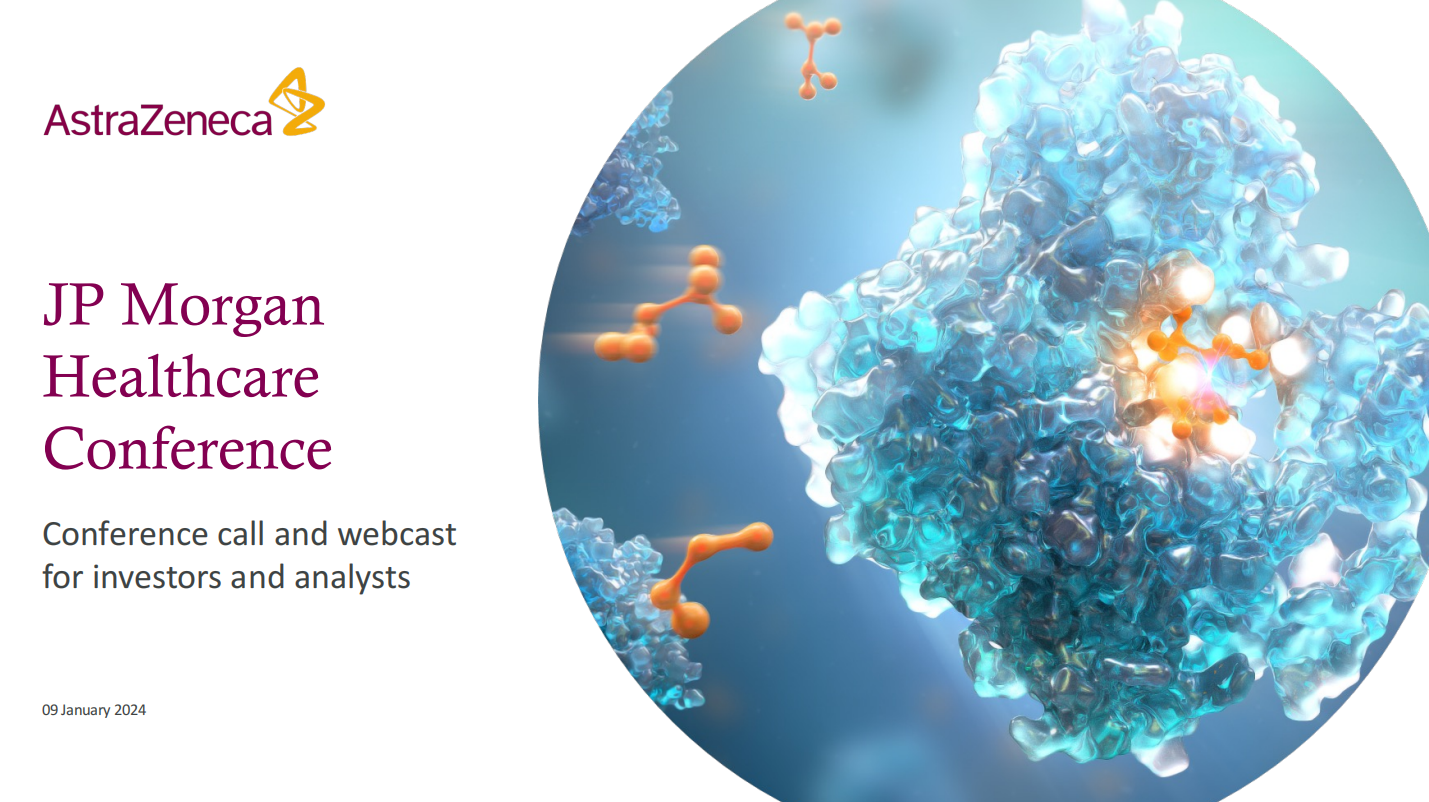 AstraZeneca

JP Morgan Healthcare Conference

Conference call and webcast for investors and analysts

09 January 2024